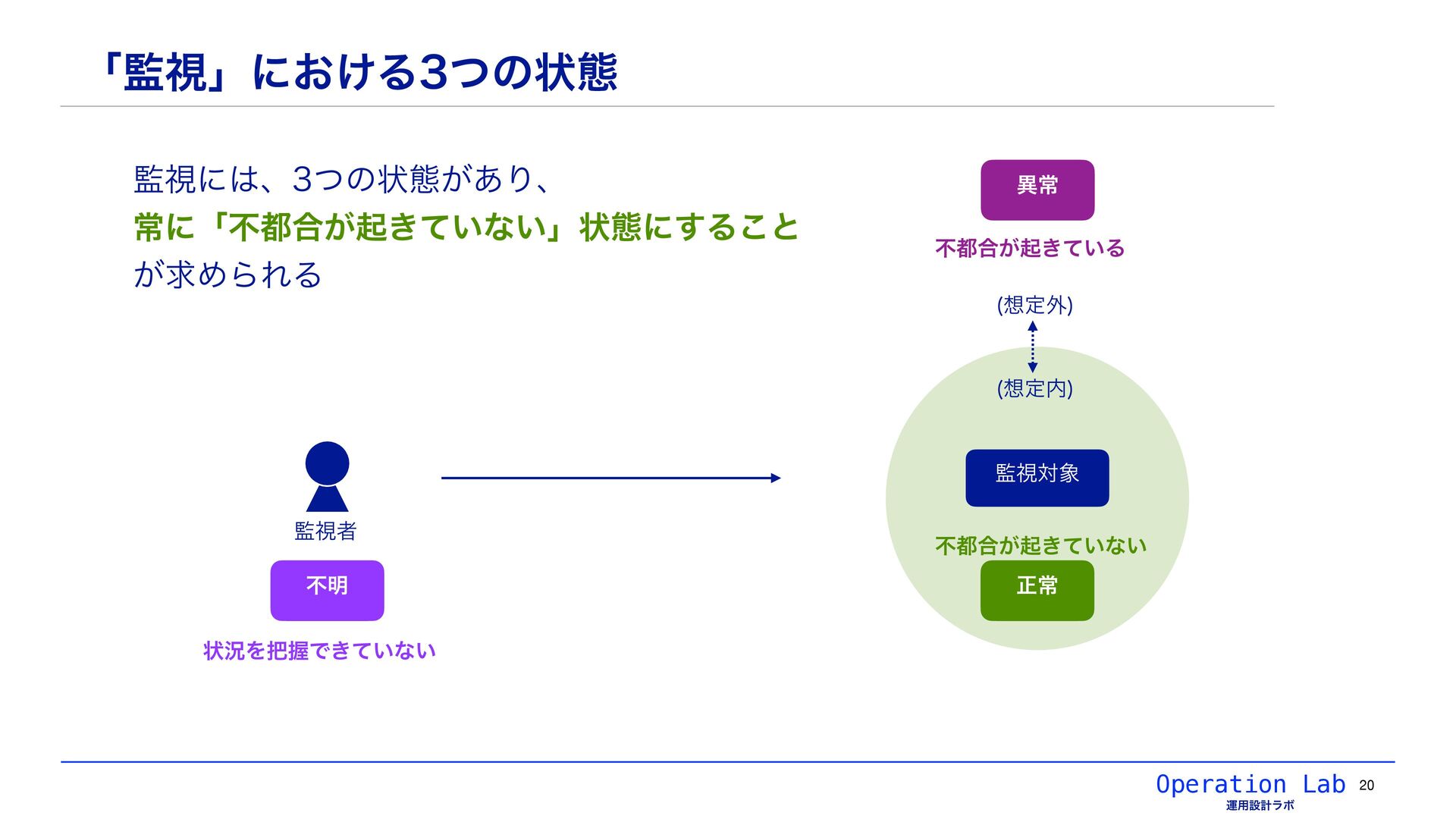 「監視」における3つの状態

監視には、3つの状態があり、
常に「不都合が起きていない」状態にすること
が求められる

異常

不都合が起きている

(想定外)

(想定内)

監視対象

不都合が起きていない

正常

監視者

不明

状況を把握できていない

Operation Lab
運用設計ラボ

20